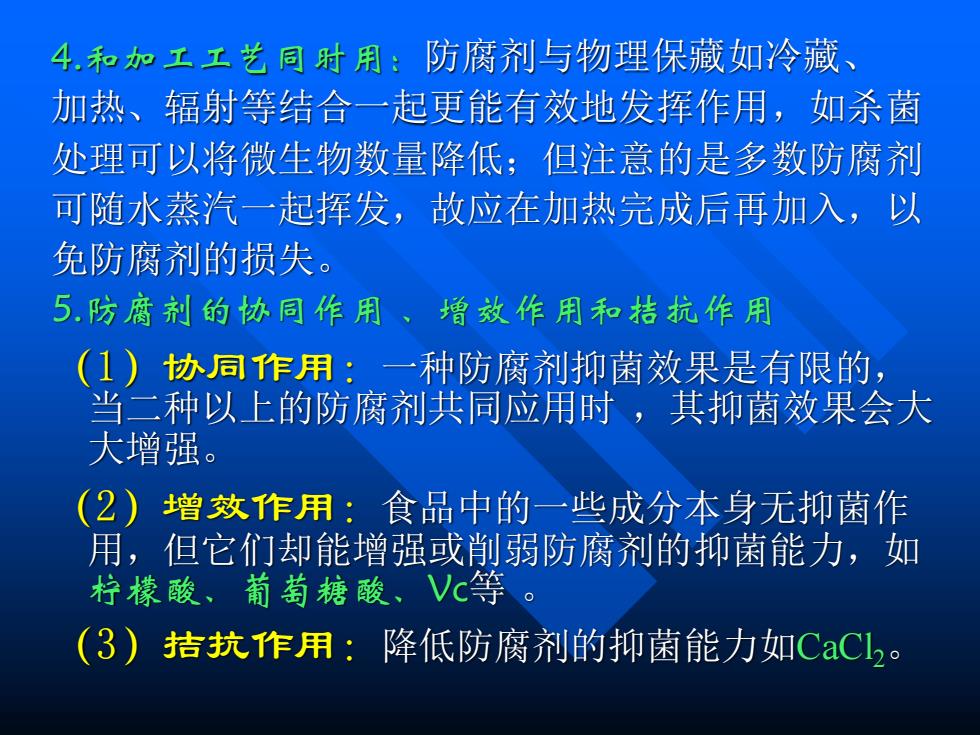 4.和加工工艺同时用：防腐剂与物理保藏如冷藏、加热、辐射等结合一起更能有效地发挥作用，如杀菌处理可以将微生物数量降低；但注意的是多数防腐剂可随水蒸汽一起挥发，故应在加热完成后再加入，以免防腐剂的损失。

5.防腐剂的协同作用 、增效作用和拮抗作用

（1）协同作用：一种防腐剂抑菌效果是有限的，当二种以上的防腐剂共同应用时 ，其抑菌效果会大大增强。

（2）增效作用：食品中的一些成分本身无抑菌作用，但它们却能增强或削弱防腐剂的抑菌能力，如柠檬酸、葡萄糖酸、Vc等 。

（3）拮抗作用：降低防腐剂的抑菌能力如$CaCl_2$。